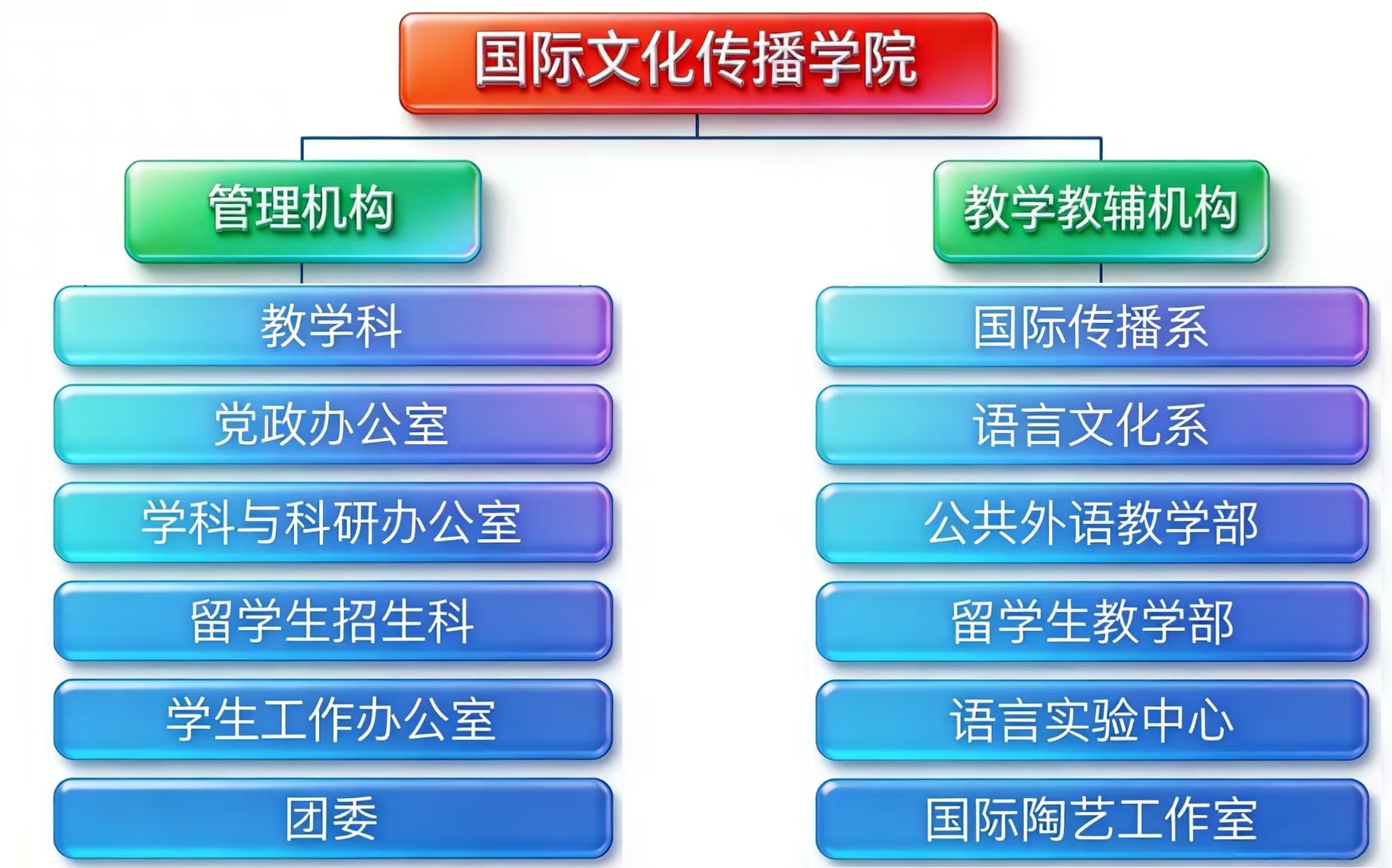 国际文化传播学院

管理机构

教学科

党政办公室

学科与科研办公室

留学生招生科

学生工作办公室

团委

教学教辅机构

国际传播系

语言文化系

公共外语教学部

留学生教学部

语言实验中心

国际陶艺工作室